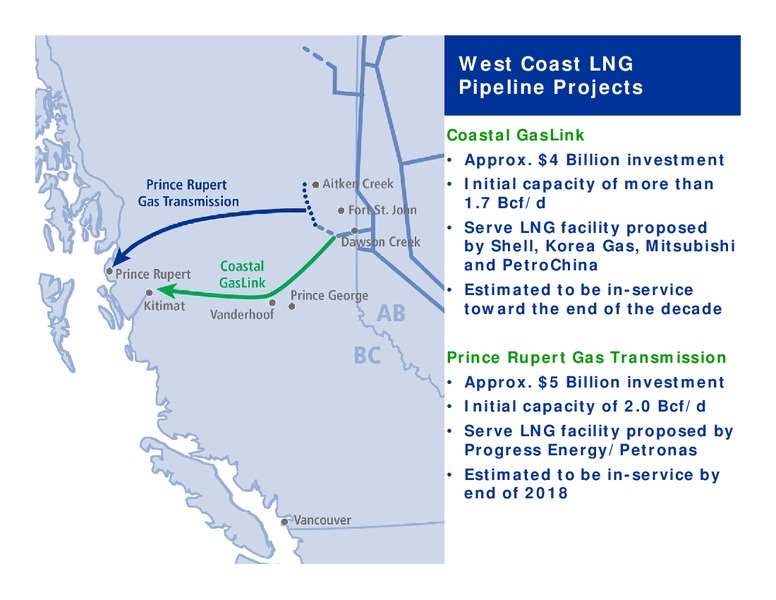 Prince Rupert Gas Transmission

Aitken Creek

Fort St. John

Dawson Creek

Coastal GasLink

Prince Rupert

Kitimat

Vanderhoof

Prince George

AB

BC

Vancouver

West Coast LNG Pipeline Projects

Coastal GasLink

• Approx. $4 Billion investment
• Initial capacity of more than 1.7 Bcf/d
• Serve LNG facility proposed by Shell, Korea Gas, Mitsubishi and PetroChina
• Estimated to be in-service toward the end of the decade

Prince Rupert Gas Transmission

• Approx. $5 Billion investment
• Initial capacity of 2.0 Bcf/d
• Serve LNG facility proposed by Progress Energy/Petronas
• Estimated to be in-service by end of 2018